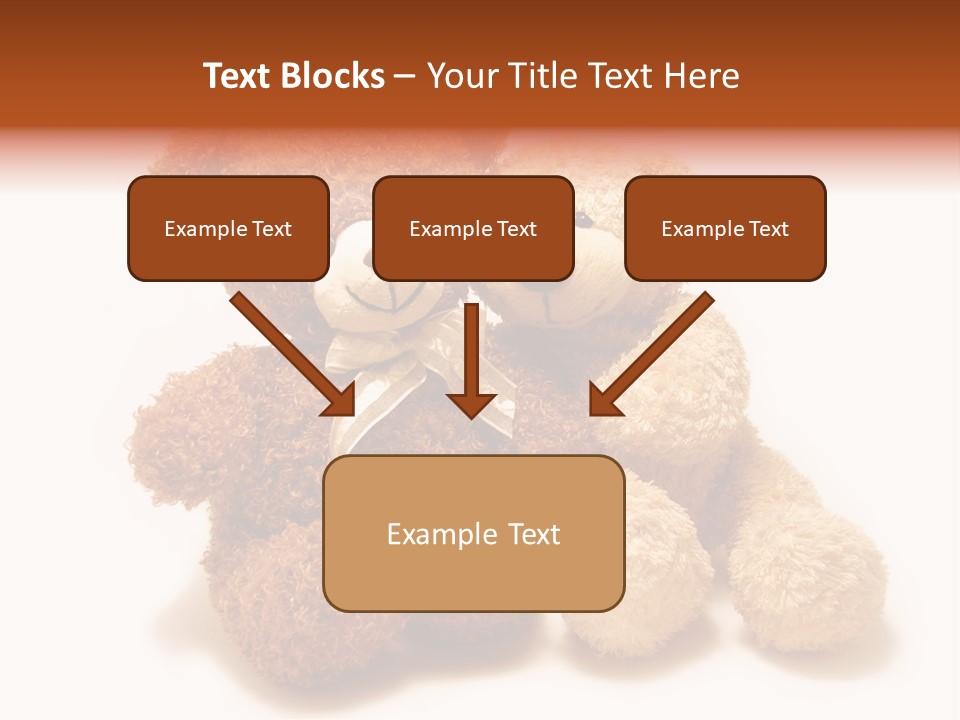 Text Blocks – Your Title Text Here

Example Text

Example Text

Example Text

Example Text